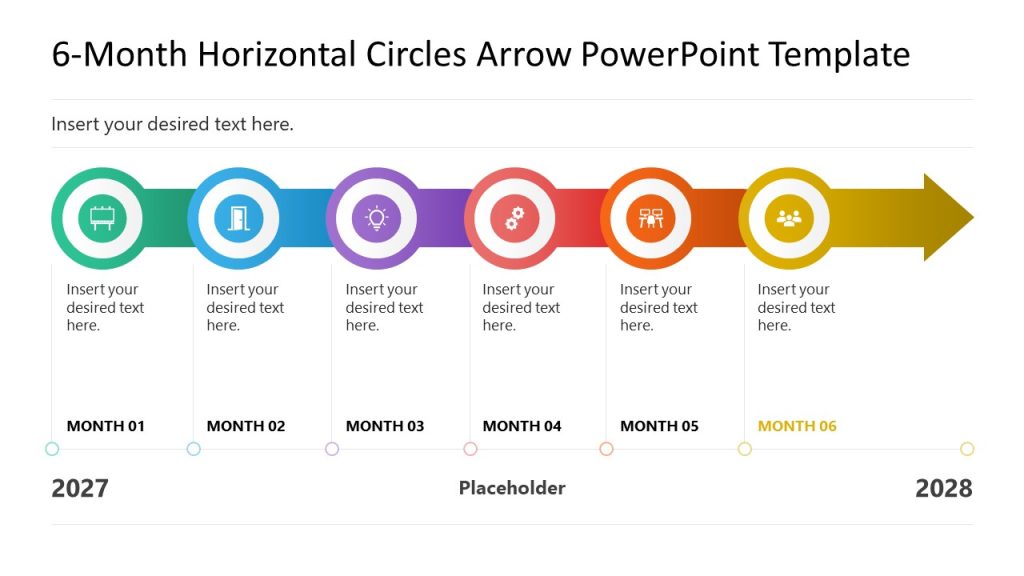 6-Month Horizontal Circles Arrow PowerPoint Template

Insert your desired text here.

Insert your desired text here.

MONTH 01

Insert your desired text here.

MONTH 02

Insert your desired text here.

MONTH 03

Insert your desired text here.

MONTH 04

Insert your desired text here.

MONTH 05

Insert your desired text here.

MONTH 06

2027

Placeholder

2028